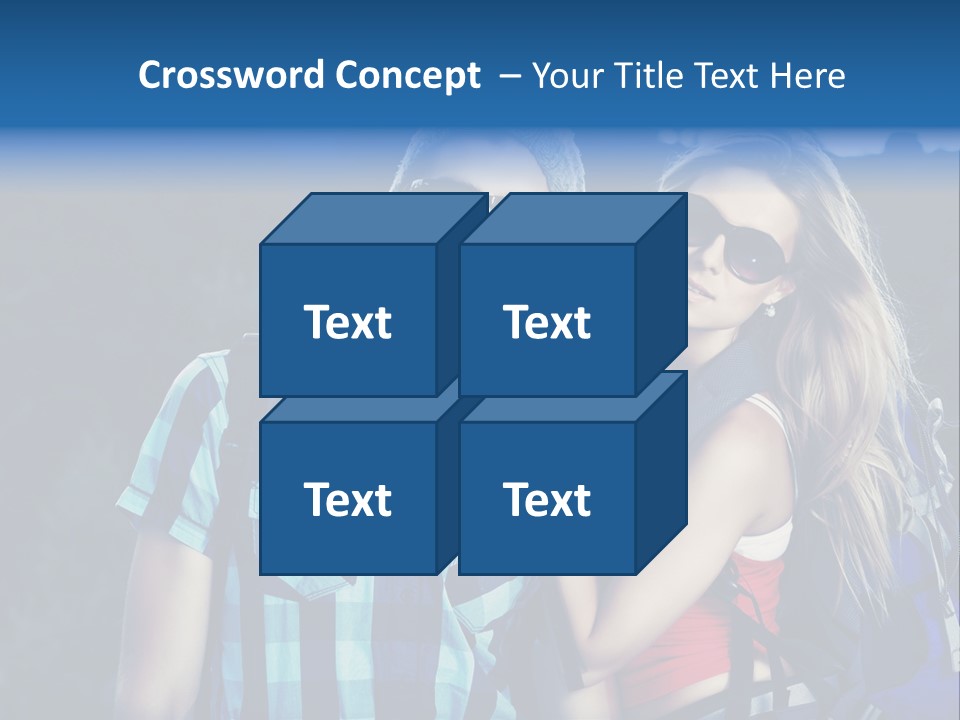 Crossword Concept – Your Title Text Here

Text

Text

Text

Text